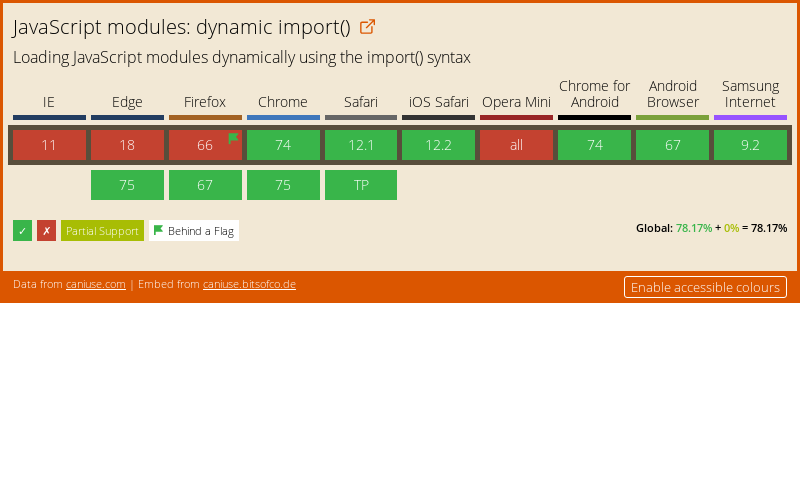 JavaScript modules: dynamic import()

Loading JavaScript modules dynamically using the import() syntax

| IE | Edge | Firefox | Chrome | Safari | iOS Safari | Opera Mini | Chrome for Android | Android Browser | Samsung Internet |
|---|---|---|---|---|---|---|---|---|---|
| 11 | 18 | 66 | 74 | 12.1 | 12.2 | all | 74 | 67 | 9.2 |
| | 75 | 67 | 75 | TP | | | | | |

✓ ✗ Partial Support Behind a Flag

Global: 78.17% + 0% = 78.17%

Data from caniuse.com | Embed from caniuse.bitsofco.de

Enable accessible colours